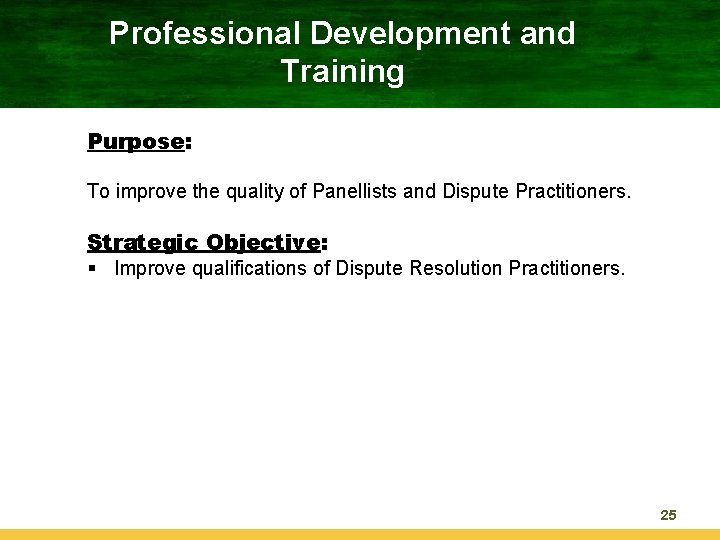 Professional Development and Training

Purpose:

To improve the quality of Panellists and Dispute Practitioners.

Strategic Objective:

▪ Improve qualifications of Dispute Resolution Practitioners.

25